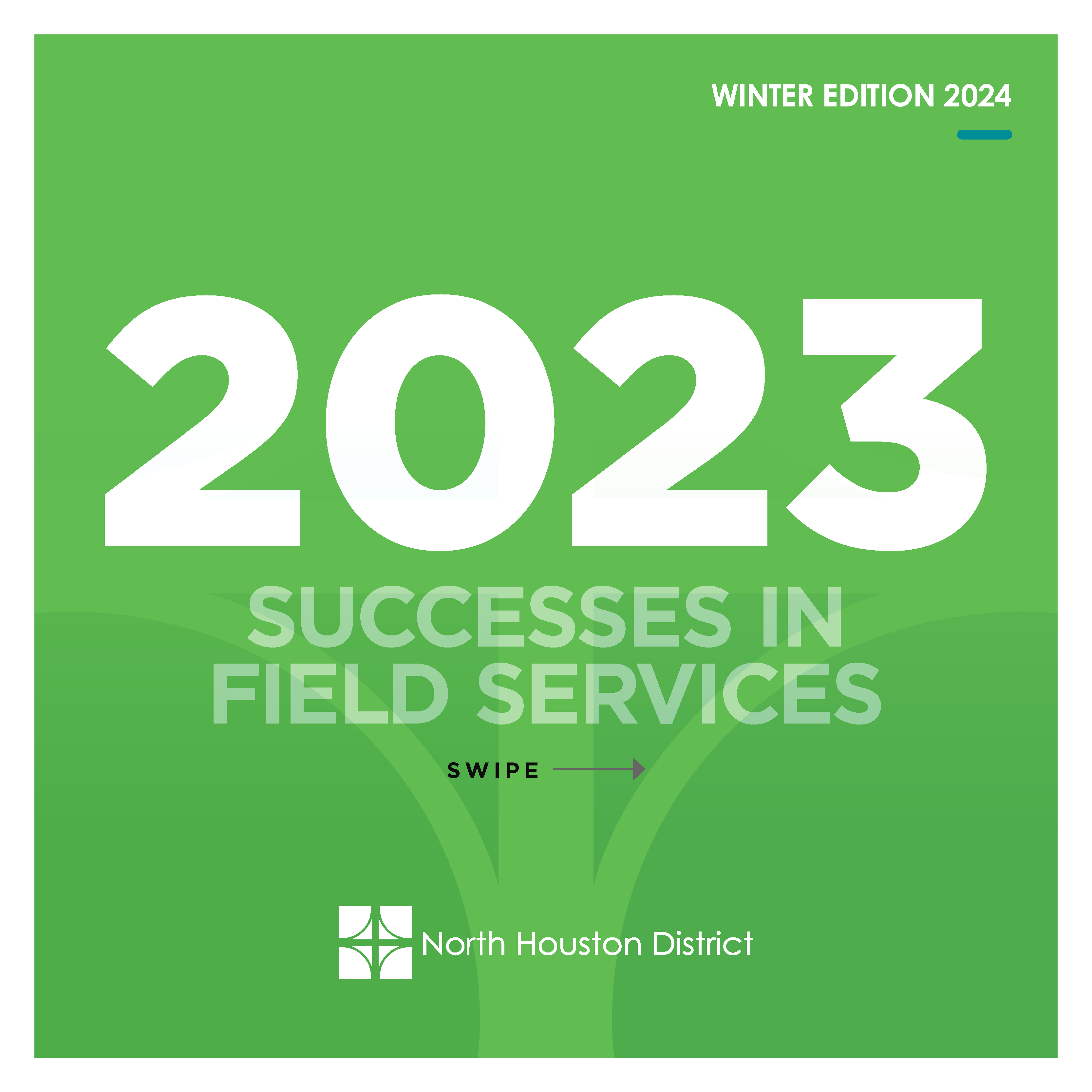 WINTER EDITION 2024

2023

SUCCESSES IN FIELD SERVICES

SWIPE

North Houston District